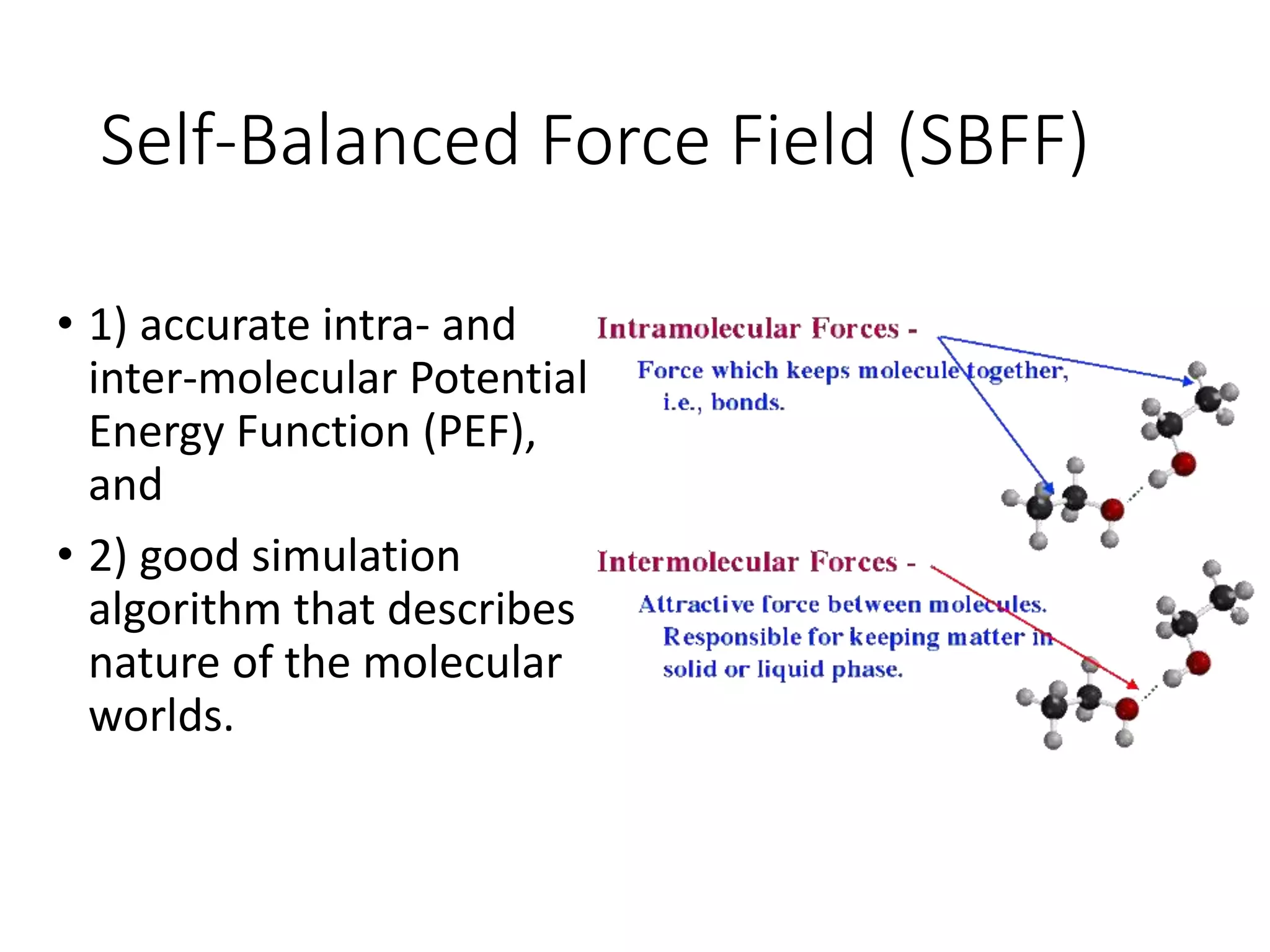 Self-Balanced Force Field (SBFF)

• 1) accurate intra- and inter-molecular Potential Energy Function (PEF), and

• 2) good simulation algorithm that describes nature of the molecular worlds.

Intramolecular Forces -

Force which keeps molecule together, i.e., bonds.

Intermolecular Forces -

Attractive force between molecules. Responsible for keeping matter in solid or liquid phase.